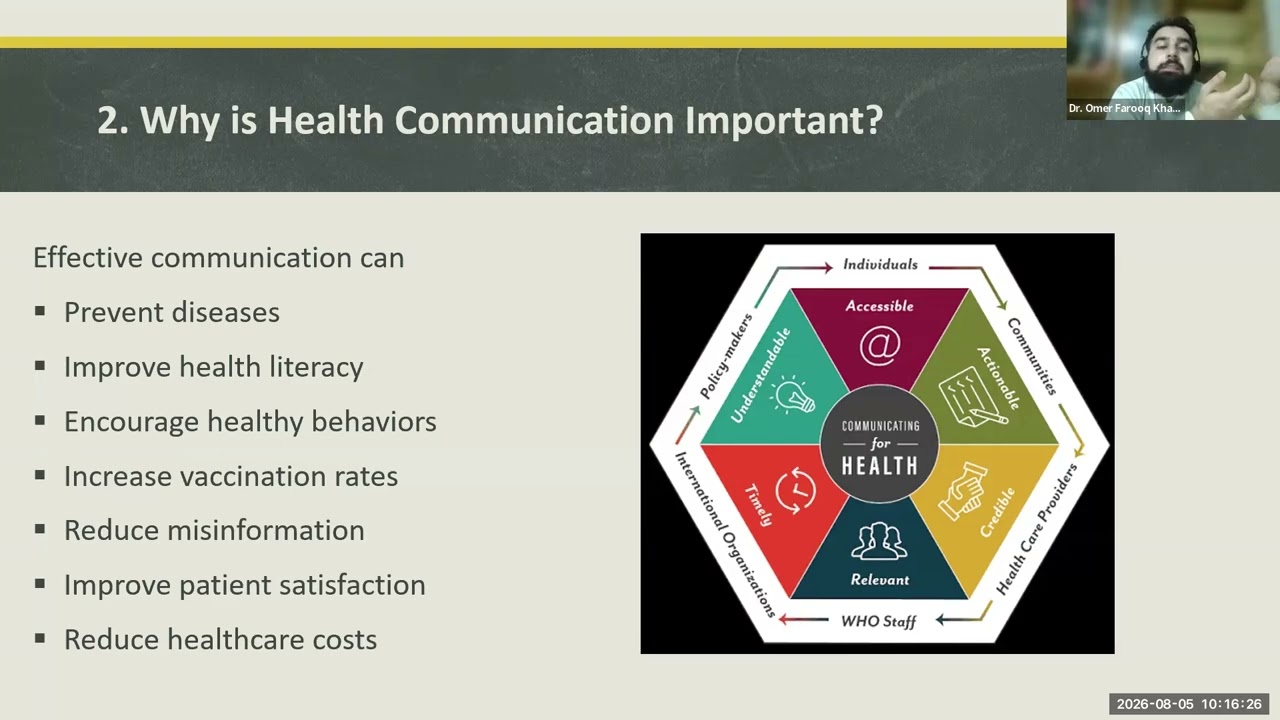 Dr. Omer Farooq Kha...

2. Why is Health Communication Important?

Effective communication can

▪ Prevent diseases
▪ Improve health literacy
▪ Encourage healthy behaviors
▪ Increase vaccination rates
▪ Reduce misinformation
▪ Improve patient satisfaction
▪ Reduce healthcare costs

Individuals
Communities
Health Care Providers
WHO Staff
International Organizations
Policy-makers
Accessible
Actionable
Credible
Relevant
Timely
Understandable
COMMUNICATING for HEALTH

2026-08-05 10:16:26